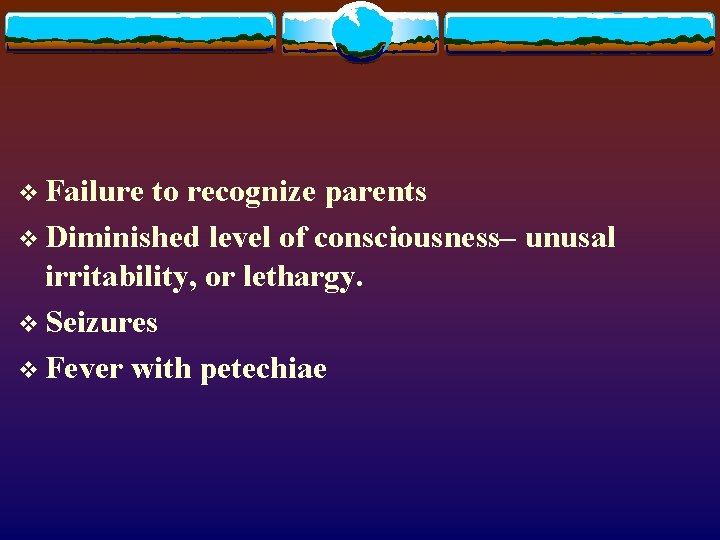 ❖ Failure to recognize parents

❖ Diminished level of consciousness– unusal irritability, or lethargy.

❖ Seizures

❖ Fever with petechiae